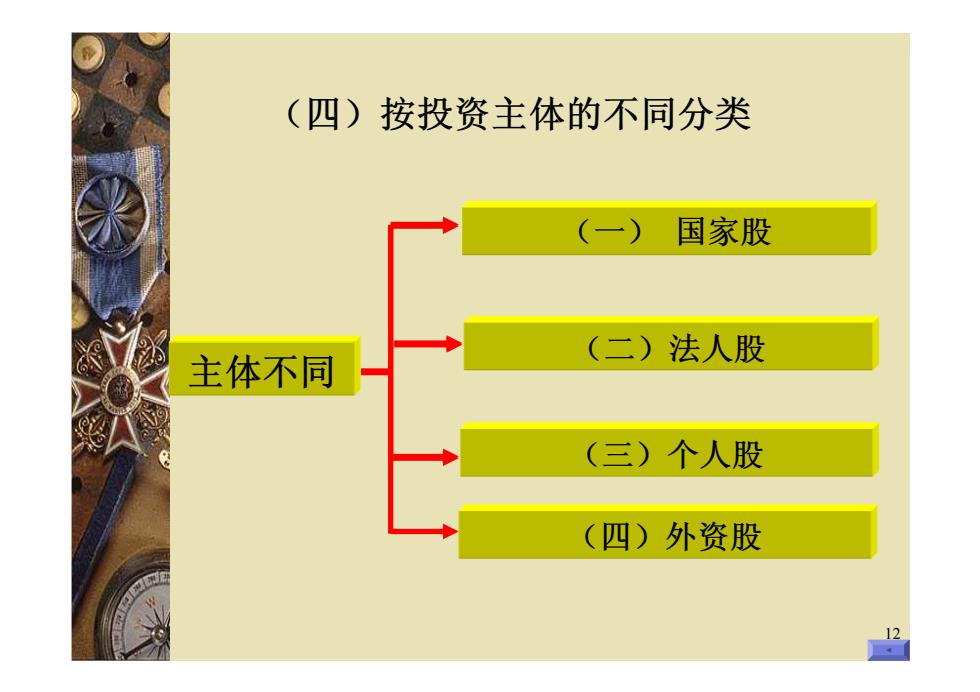 （四）按投资主体的不同分类

主体不同

（一） 国家股

（二）法人股

（三）个人股

（四）外资股

12